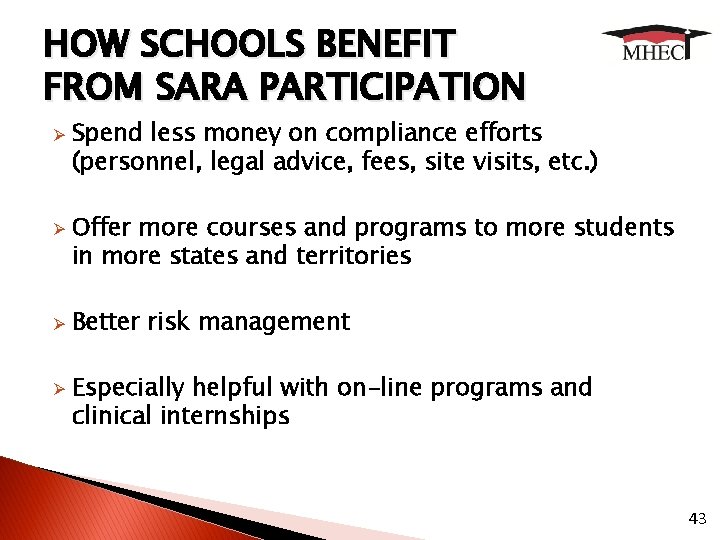 HOW SCHOOLS BENEFIT FROM SARA PARTICIPATION

MHEC

➢ Spend less money on compliance efforts (personnel, legal advice, fees, site visits, etc.)

➢ Offer more courses and programs to more students in more states and territories

➢ Better risk management

➢ Especially helpful with on-line programs and clinical internships

43